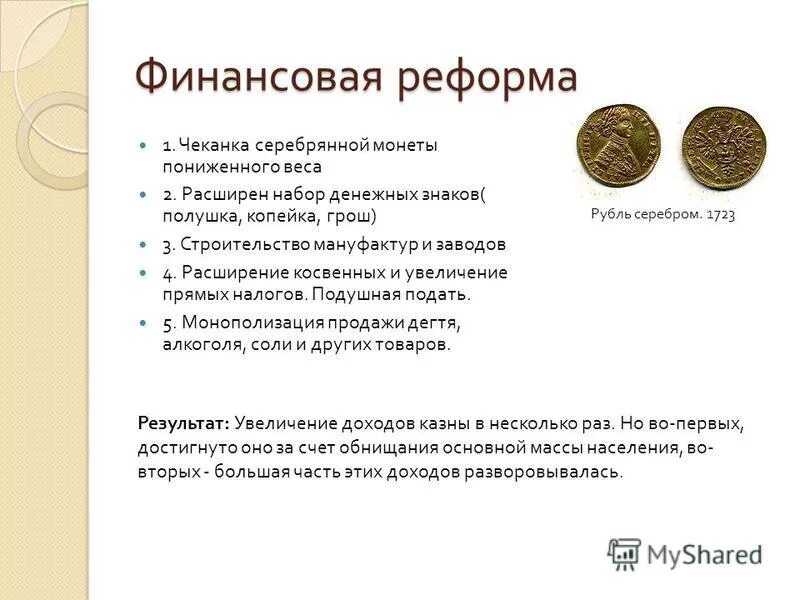 Финансовая реформа

1. Чеканка серебрянной монеты пониженного веса

2. Расширен набор денежных знаков( полушка, копейка, грош)

3. Строительство мануфактур и заводов

4. Расширение косвенных и увеличение прямых налогов. Подушная подать.

5. Монополизация продажи дегтя, алкоголя, соли и других товаров.

Рубль серебром. 1723

Результат: Увеличение доходов казны в несколько раз. Но во-первых, достигнуто оно за счет обнищания основной массы населения, во-вторых - большая часть этих доходов разворовывалась.

MyShared